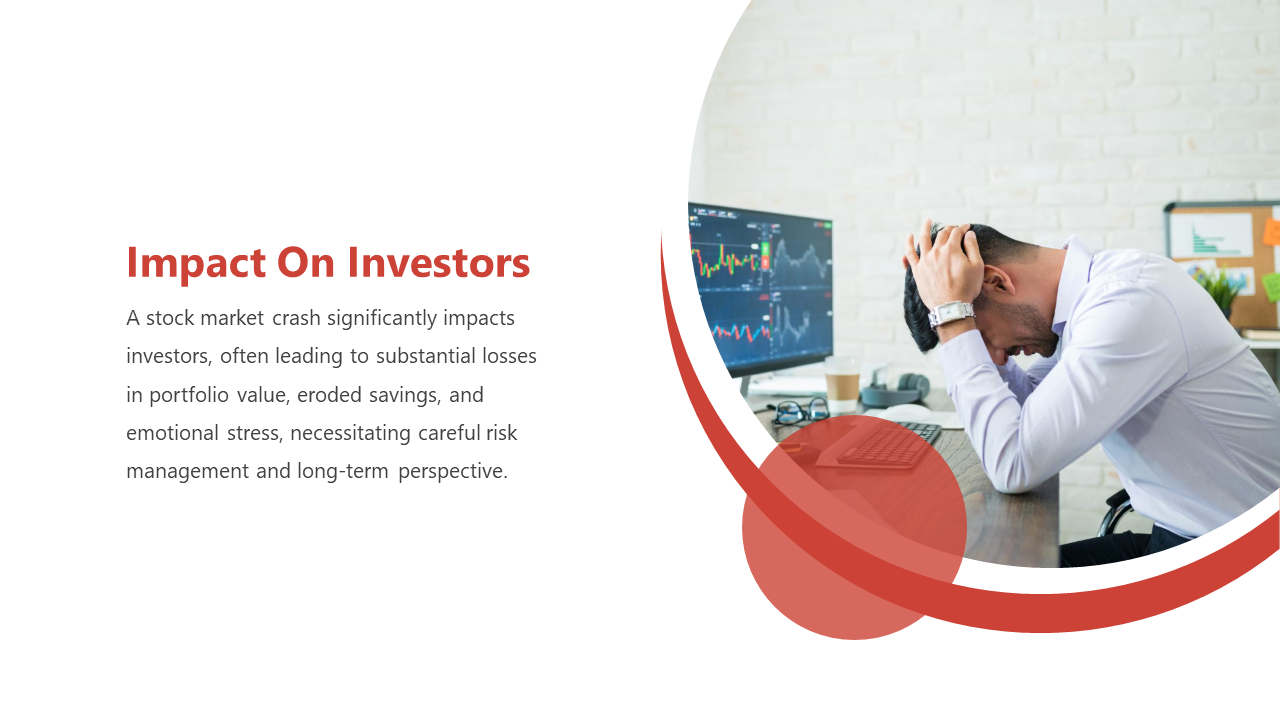 Impact On Investors

A stock market crash significantly impacts investors, often leading to substantial losses in portfolio value, eroded savings, and emotional stress, necessitating careful risk management and long-term perspective.